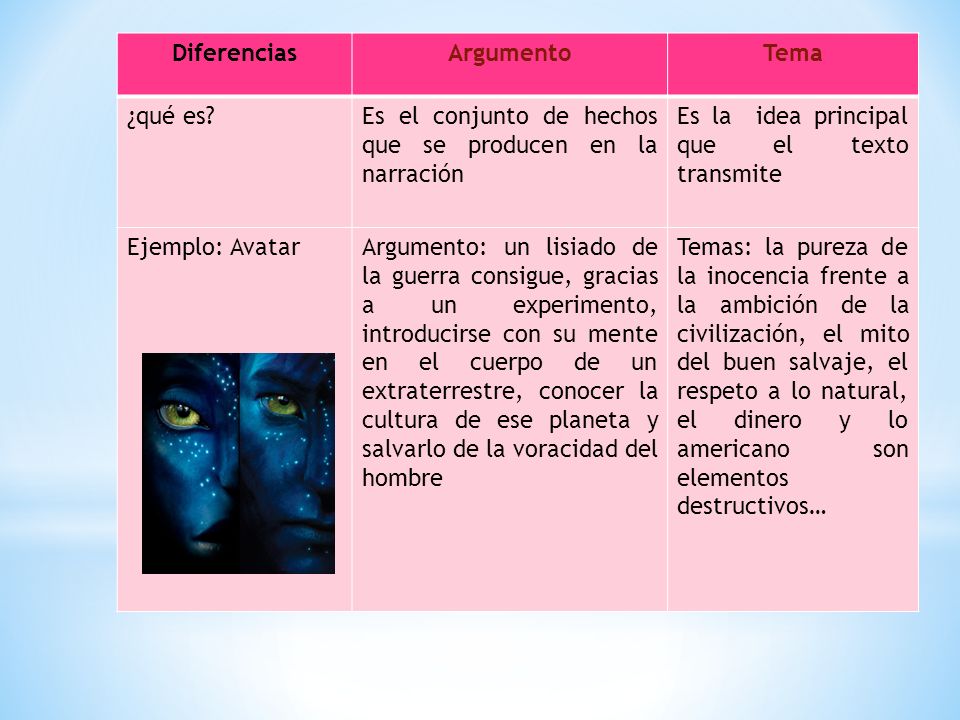 | Diferencias | Argumento | Tema |
|---|---|---|
| ¿qué es? | Es el conjunto de hechos que se producen en la narración | Es la idea principal que el texto transmite |
| Ejemplo: Avatar | Argumento: un lisiado de la guerra consigue, gracias a un experimento, introducirse con su mente en el cuerpo de un extraterrestre, conocer la cultura de ese planeta y salvarlo de la voracidad del hombre | Temas: la pureza de la inocencia frente a la ambición de la civilización, el mito del buen salvaje, el respeto a lo natural, el dinero y lo americano son elementos destructivos… |